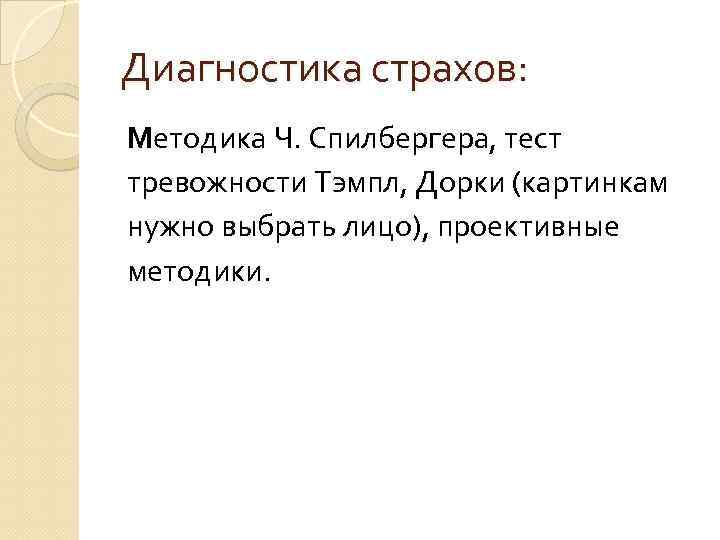 Диагностика страхов:

Методика Ч. Спилбергера, тест тревожности Тэмпл, Дорки (картинкам нужно выбрать лицо), проективные методики.